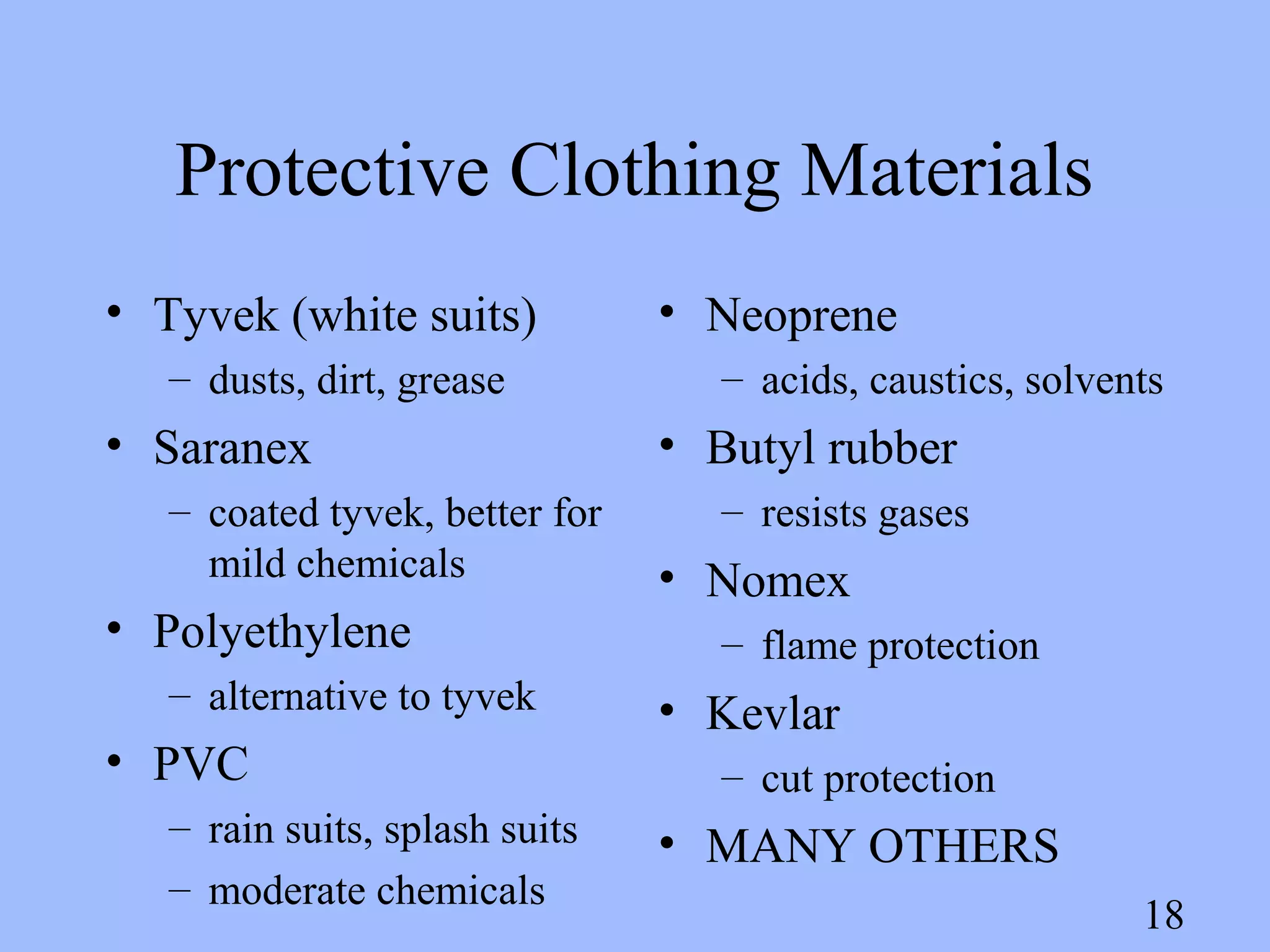 Protective Clothing Materials

• Tyvek (white suits)
– dusts, dirt, grease
• Saranex
– coated tyvek, better for mild chemicals
• Polyethylene
– alternative to tyvek
• PVC
– rain suits, splash suits
– moderate chemicals

• Neoprene
– acids, caustics, solvents
• Butyl rubber
– resists gases
• Nomex
– flame protection
• Kevlar
– cut protection
• MANY OTHERS

18